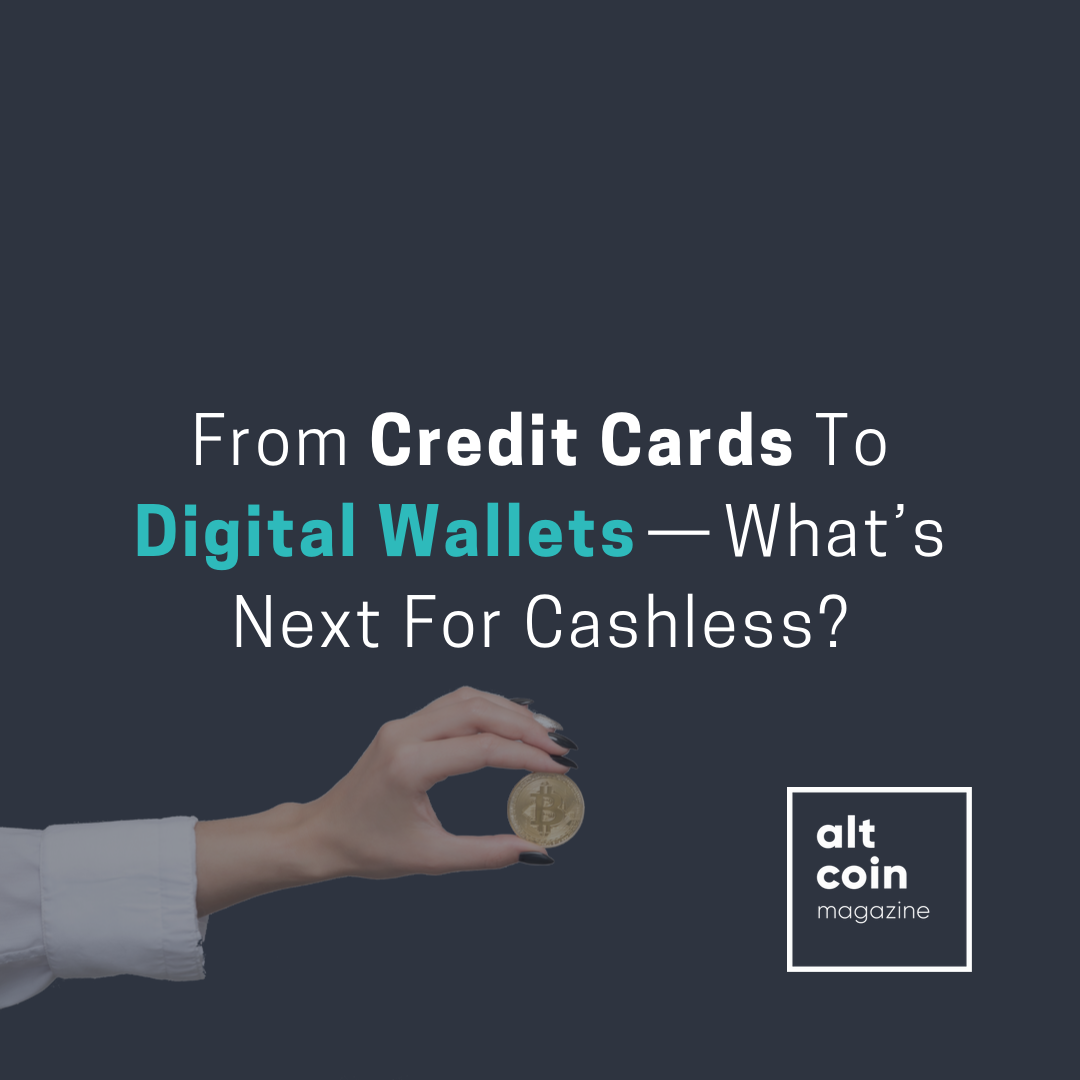 From Credit Cards To Digital Wallets — What's Next For Cashless?

alt
coin
magazine